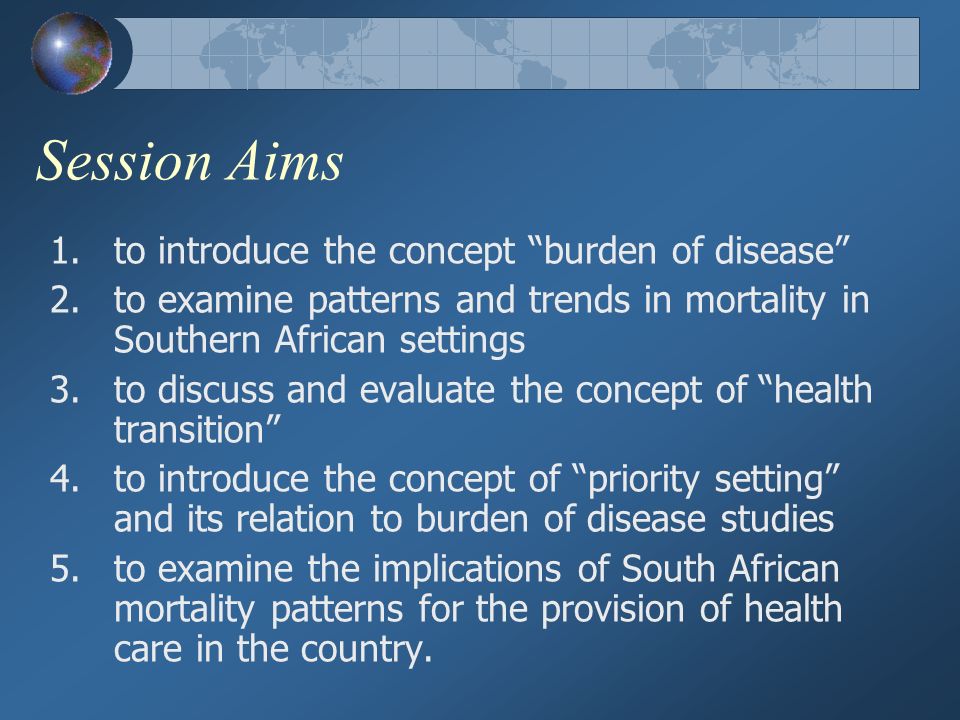 Session Aims

1. to introduce the concept “burden of disease”
2. to examine patterns and trends in mortality in Southern African settings
3. to discuss and evaluate the concept of “health transition”
4. to introduce the concept of “priority setting” and its relation to burden of disease studies
5. to examine the implications of South African mortality patterns for the provision of health care in the country.